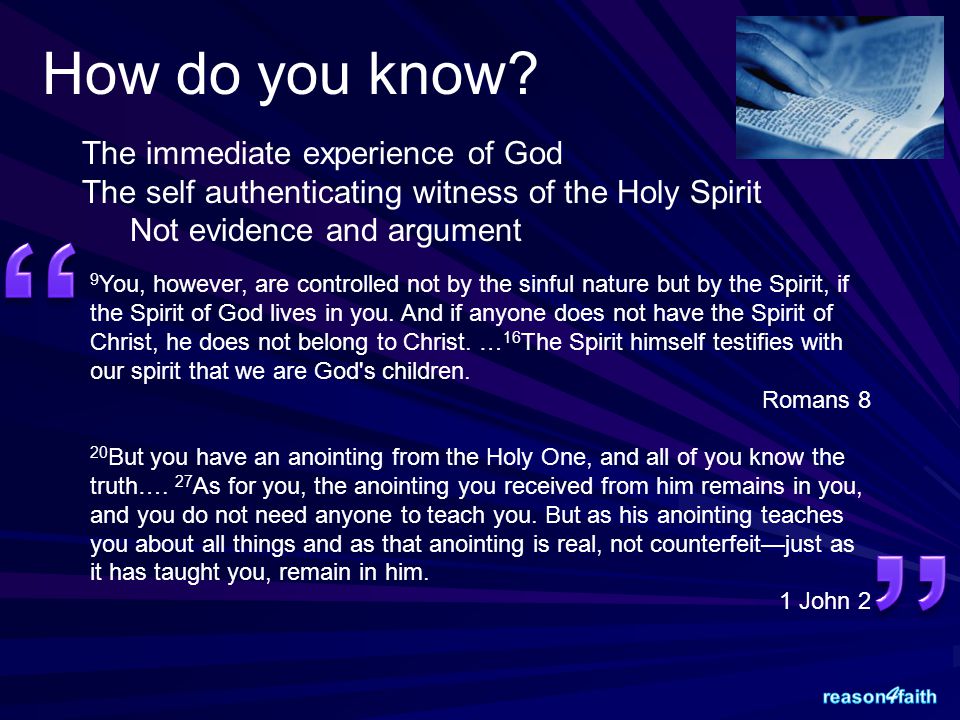 How do you know?

The immediate experience of God
The self authenticating witness of the Holy Spirit
Not evidence and argument

“

$^{9}$You, however, are controlled not by the sinful nature but by the Spirit, if the Spirit of God lives in you. And if anyone does not have the Spirit of Christ, he does not belong to Christ. …$^{16}$The Spirit himself testifies with our spirit that we are God's children.

Romans 8

$^{20}$But you have an anointing from the Holy One, and all of you know the truth…. $^{27}$As for you, the anointing you received from him remains in you, and you do not need anyone to teach you. But as his anointing teaches you about all things and as that anointing is real, not counterfeit—just as it has taught you, remain in him.

1 John 2

”

reason4faith